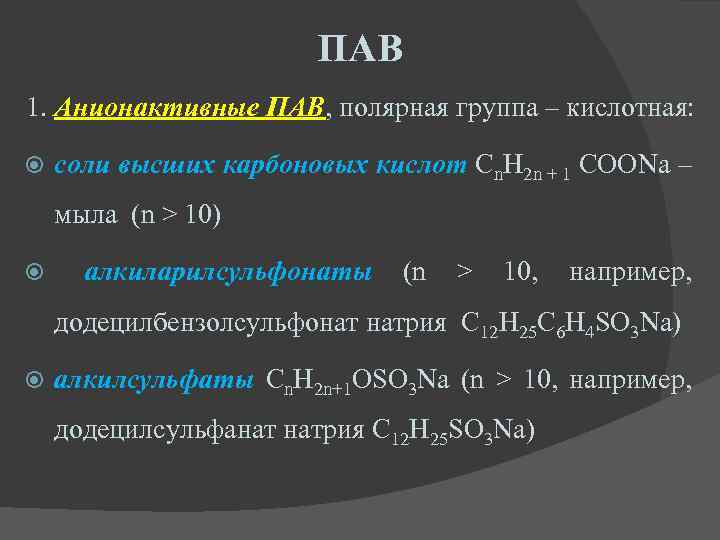 ПАВ

1. Анионактивные ПАВ, полярная группа – кислотная:

соли высших карбоновых кислот $C_nH_{2n+1}COONa$ – мыла (n > 10)

алкиларилсульфонаты (n > 10, например, додецилбензолсульфонат натрия $C_{12}H_{25}C_6H_4SO_3Na$)

алкилсульфаты $C_nH_{2n+1}OSO_3Na$ (n > 10, например, додецилсульфанат натрия $C_{12}H_{25}SO_3Na$)